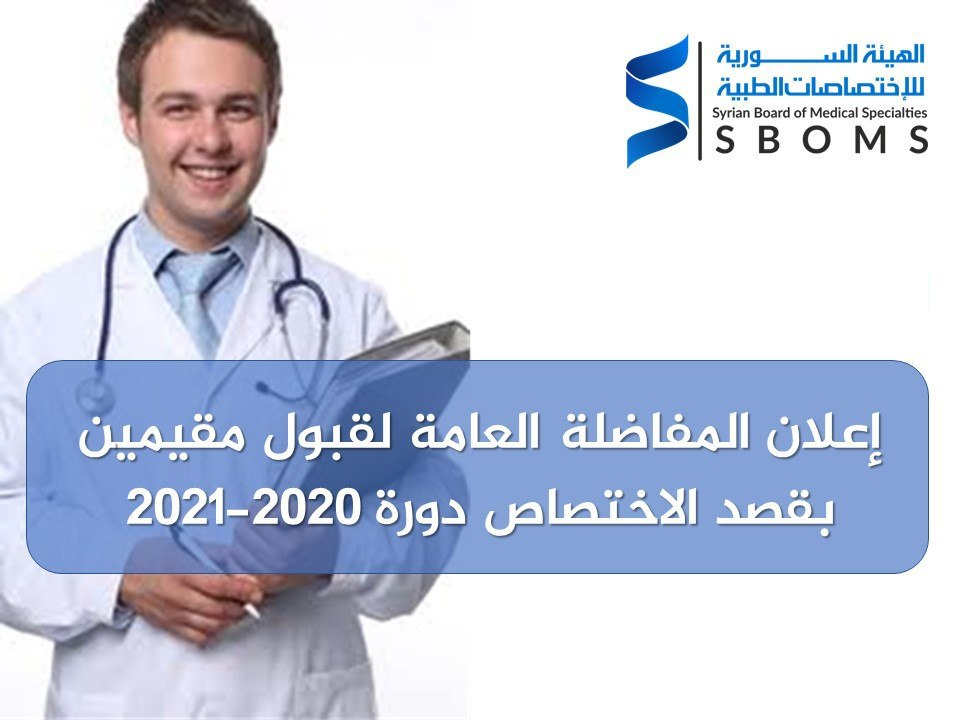 الهيئة السورية
للإختصاصات الطبية
Syrian Board of Medical Specialties
SBOMS

إعلان المفاضلة العامة لقبول مقيمين بقصد الاختصاص دورة 2020-2021